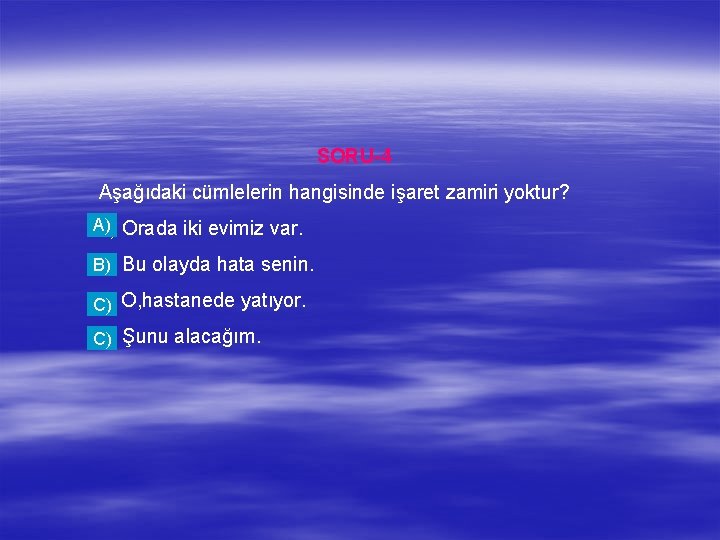 SORU-4

Aşağıdaki cümlelerin hangisinde işaret zamiri yoktur?

A) Orada iki evimiz var.

B) Bu olayda hata senin.

C) O,hastanede yatıyor.

C) Şunu alacağım.